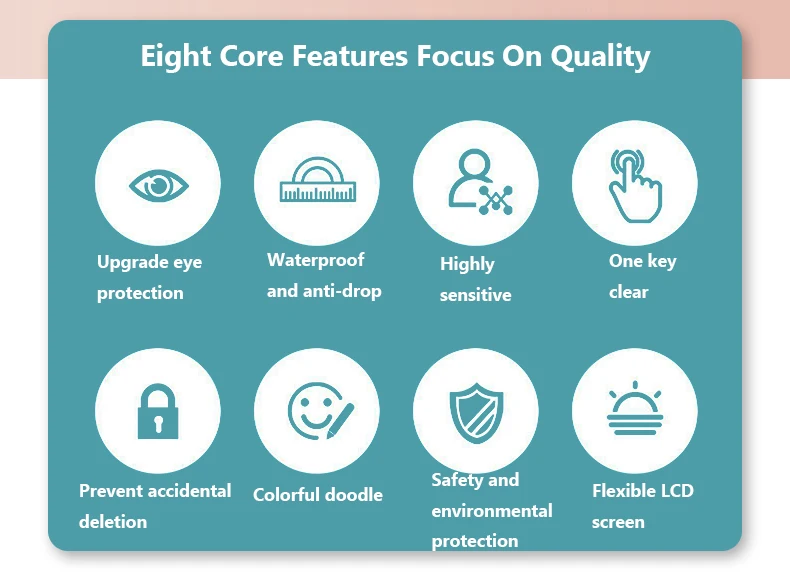 Eight Core Features Focus On Quality

Upgrade eye protection

Waterproof and anti-drop

Highly sensitive

One key clear

Prevent accidental deletion

Colorful doodle

Safety and environmental protection

Flexible LCD screen